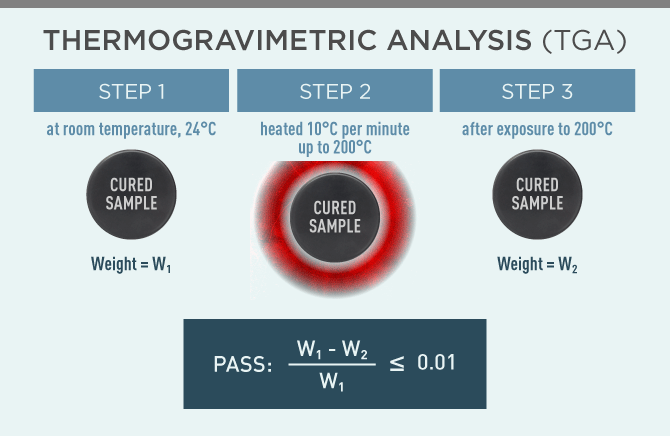 THERMOGRAVIMETRIC ANALYSIS (TGA)

STEP 1

at room temperature, 24°C

CURED SAMPLE

Weight = $W_1$

STEP 2

heated 10°C per minute up to 200°C

CURED SAMPLE

STEP 3

after exposure to 200°C

CURED SAMPLE

Weight = $W_2$

PASS: $\frac{W_1 - W_2}{W_1} \leq 0.01$